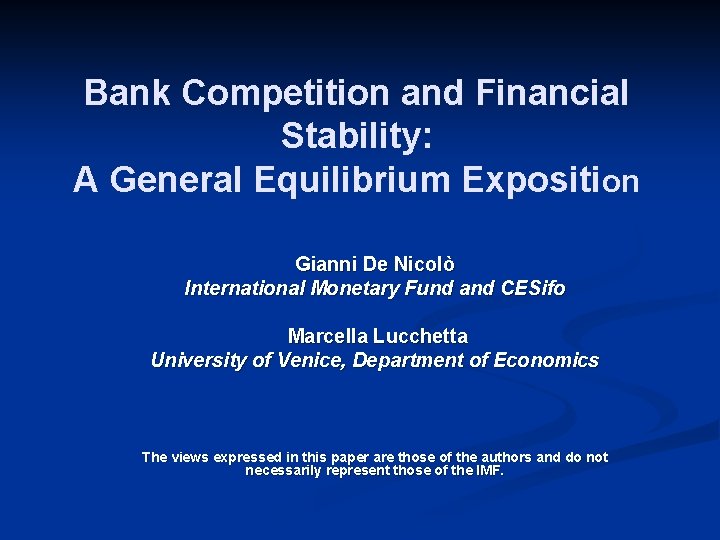 Bank Competition and Financial Stability:
A General Equilibrium Exposition

Gianni De Nicolò
International Monetary Fund and CESifo

Marcella Lucchetta
University of Venice, Department of Economics

The views expressed in this paper are those of the authors and do not necessarily represent those of the IMF.